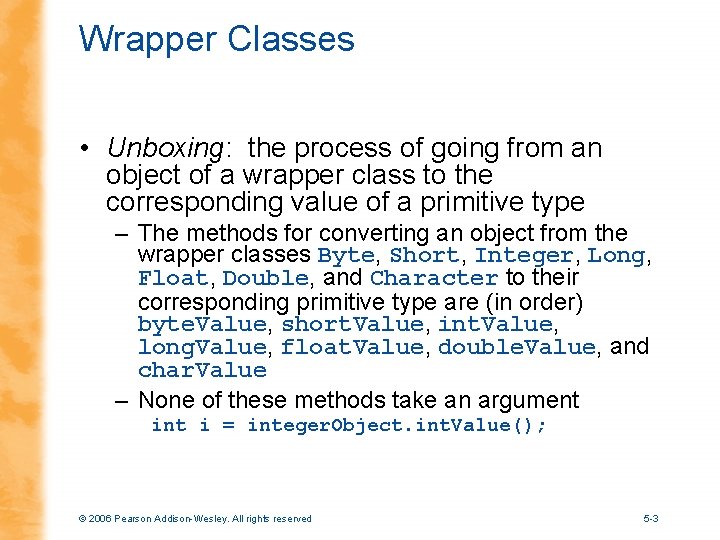 Wrapper Classes

• Unboxing: the process of going from an object of a wrapper class to the corresponding value of a primitive type

– The methods for converting an object from the wrapper classes Byte, Short, Integer, Long, Float, Double, and Character to their corresponding primitive type are (in order) byteValue, shortValue, intValue, longValue, floatValue, doubleValue, and charValue

– None of these methods take an argument
int i = integerObject.intValue();

© 2006 Pearson Addison-Wesley. All rights reserved

5-3